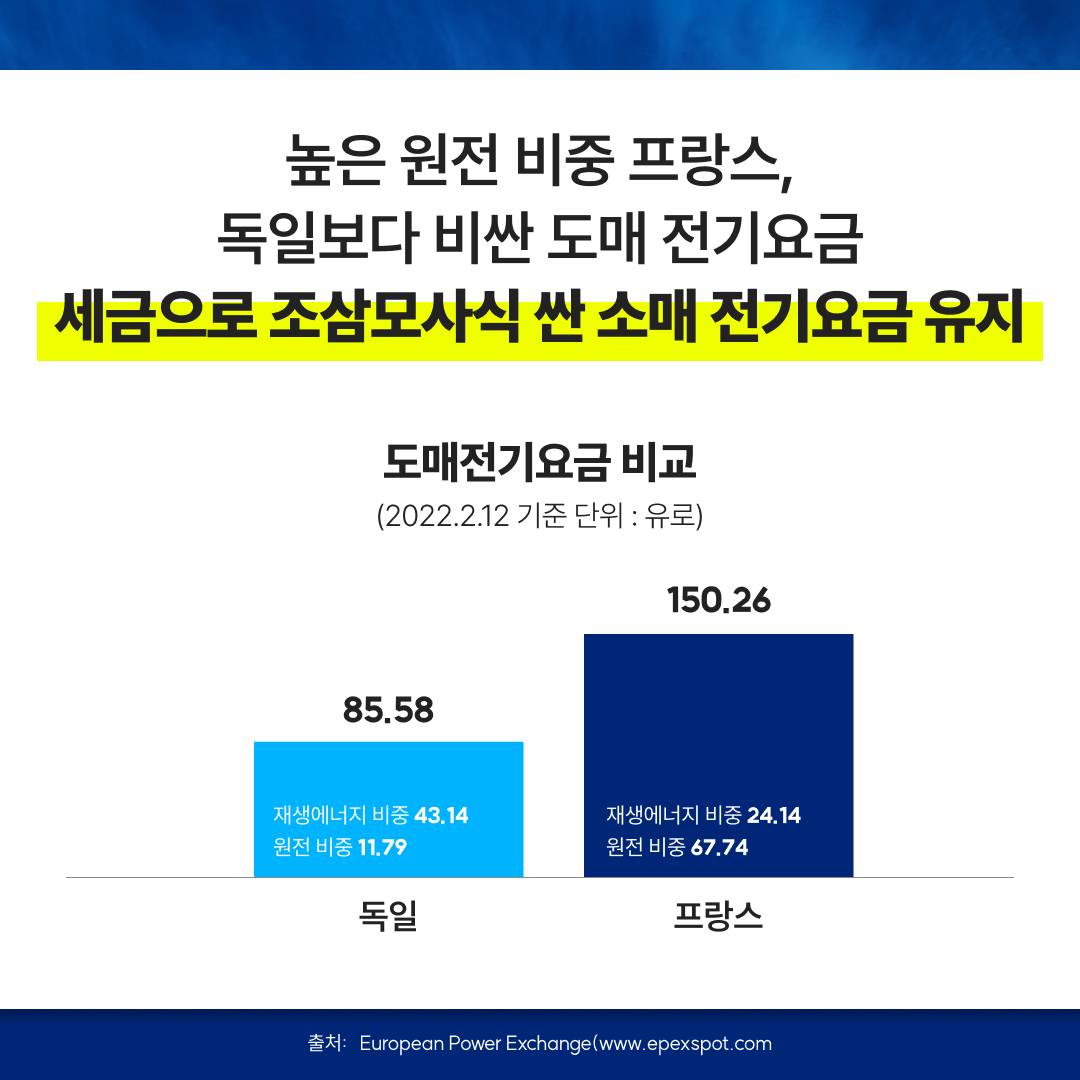 높은 원전 비중 프랑스,
독일보다 비싼 도매 전기요금
세금으로 조삼모사식 싼 소매 전기요금 유지

도매전기요금 비교
(2022.2.12 기준 단위 : 유로)

85.58
재생에너지 비중 43.14
원전 비중 11.79
독일

150.26
재생에너지 비중 24.14
원전 비중 67.74
프랑스

출처: European Power Exchange(www.epexspot.com